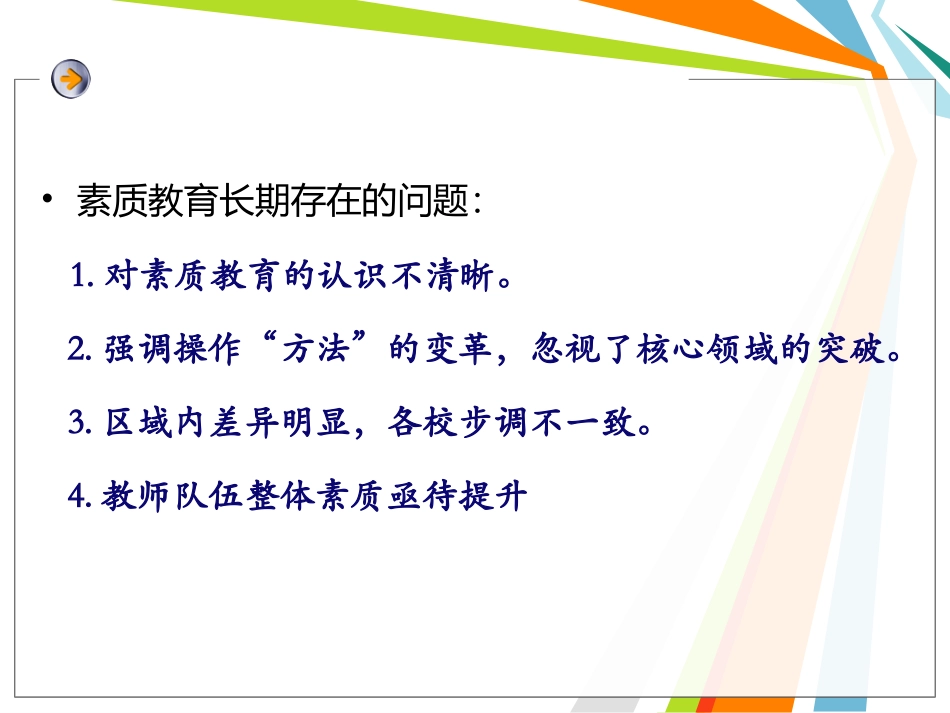 • 素质教育长期存在的问题：

1. 对素质教育的认识不清晰。

2. 强调操作“方法”的变革，忽视了核心领域的突破。

3. 区域内差异明显，各校步调不一致。

4. 教师队伍整体素质亟待提升